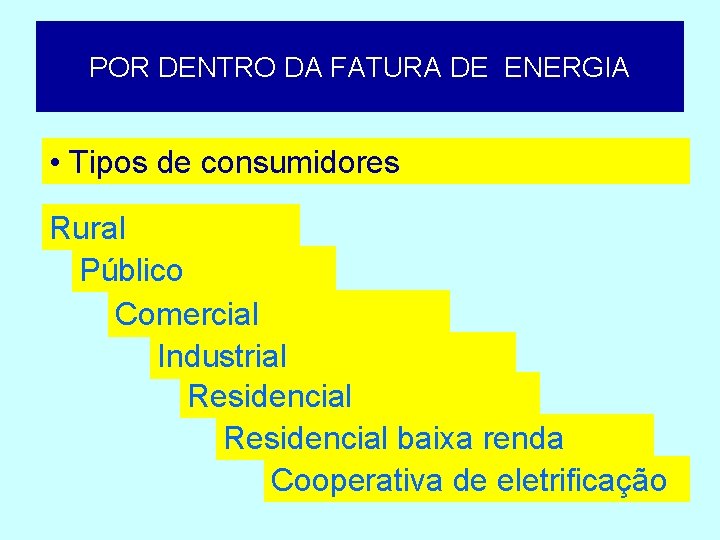 POR DENTRO DA FATURA DE ENERGIA

• Tipos de consumidores

Rural

Público

Comercial

Industrial

Residencial

Residencial baixa renda

Cooperativa de eletrificação